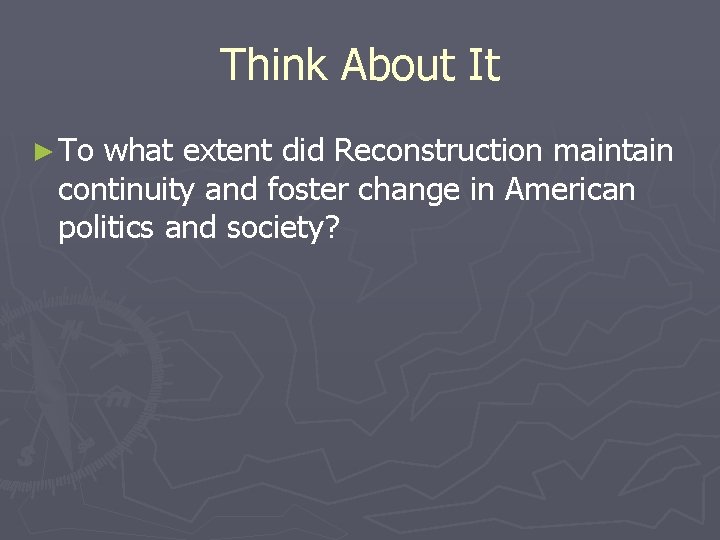 Think About It

► To what extent did Reconstruction maintain continuity and foster change in American politics and society?